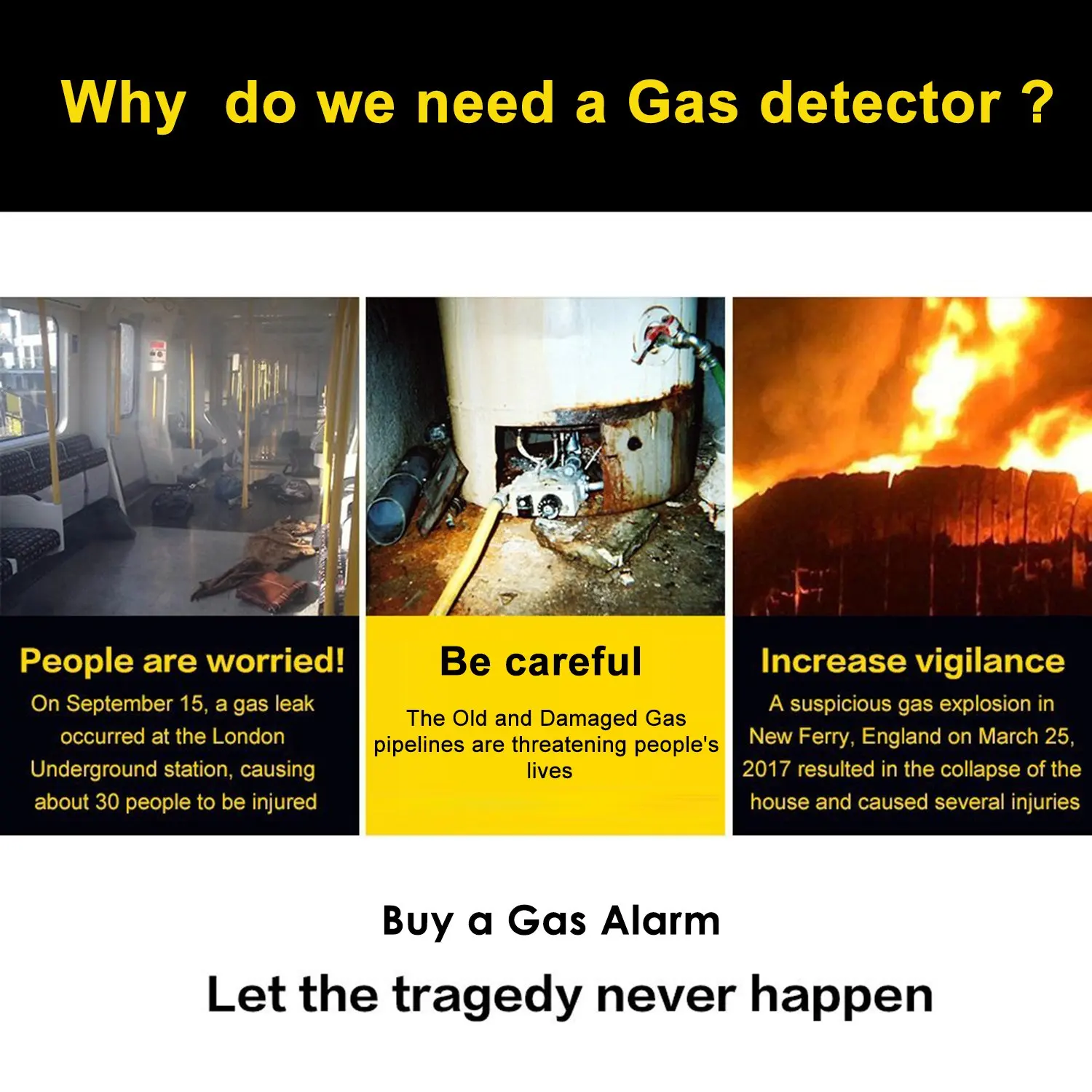 Why do we need a Gas detector ?

People are worried!
On September 15, a gas leak occurred at the London Underground station, causing about 30 people to be injured

Be careful
The Old and Damaged Gas pipelines are threatening people's lives

Increase vigilance
A suspicious gas explosion in New Ferry, England on March 25, 2017 resulted in the collapse of the house and caused several injuries

Buy a Gas Alarm

Let the tragedy never happen